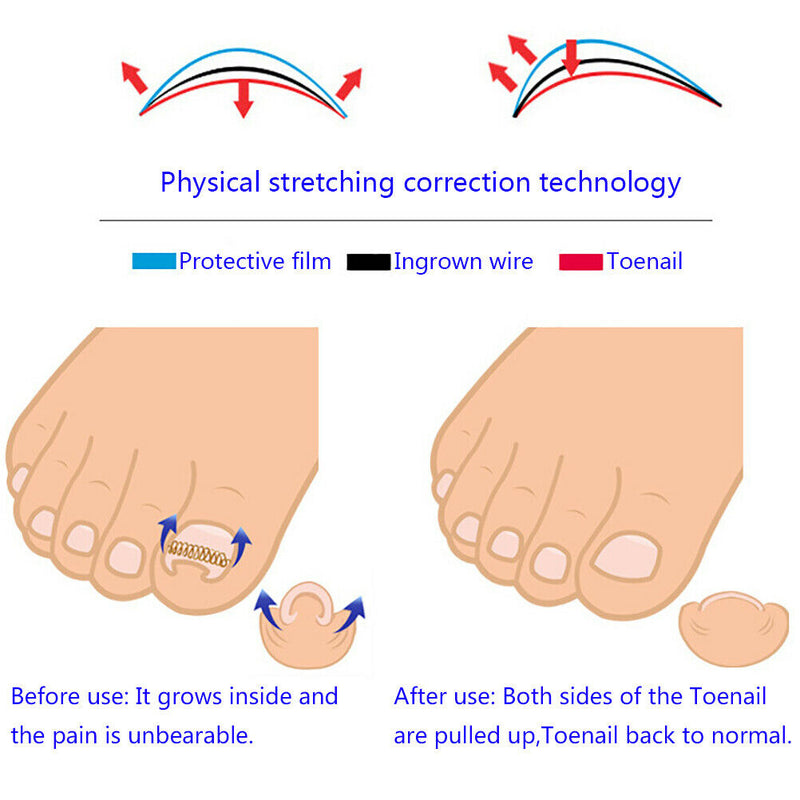 Physical stretching correction technology

Protective film Ingrown wire Toenail

Before use: It grows inside and the pain is unbearable.

After use: Both sides of the Toenail are pulled up,Toenail back to normal.